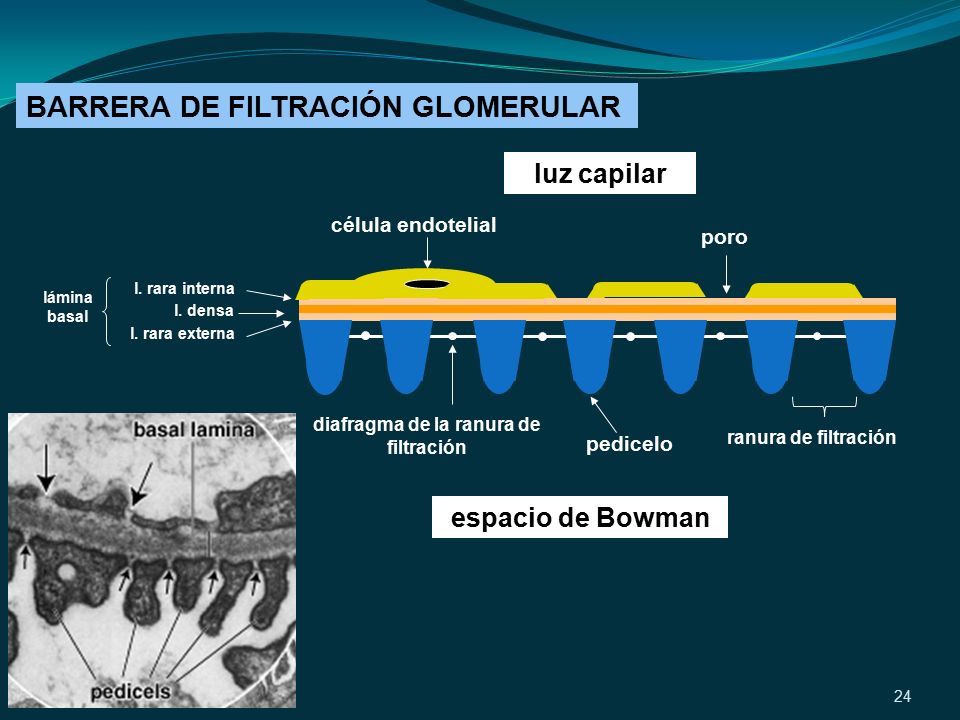 BARRERA DE FILTRACIÓN GLOMERULAR

luz capilar

célula endotelial

poro

lámina basal

l. rara interna

l. densa

l. rara externa

diafragma de la ranura de filtración

pedicelo

ranura de filtración

espacio de Bowman

basal lamina

pedicels

24